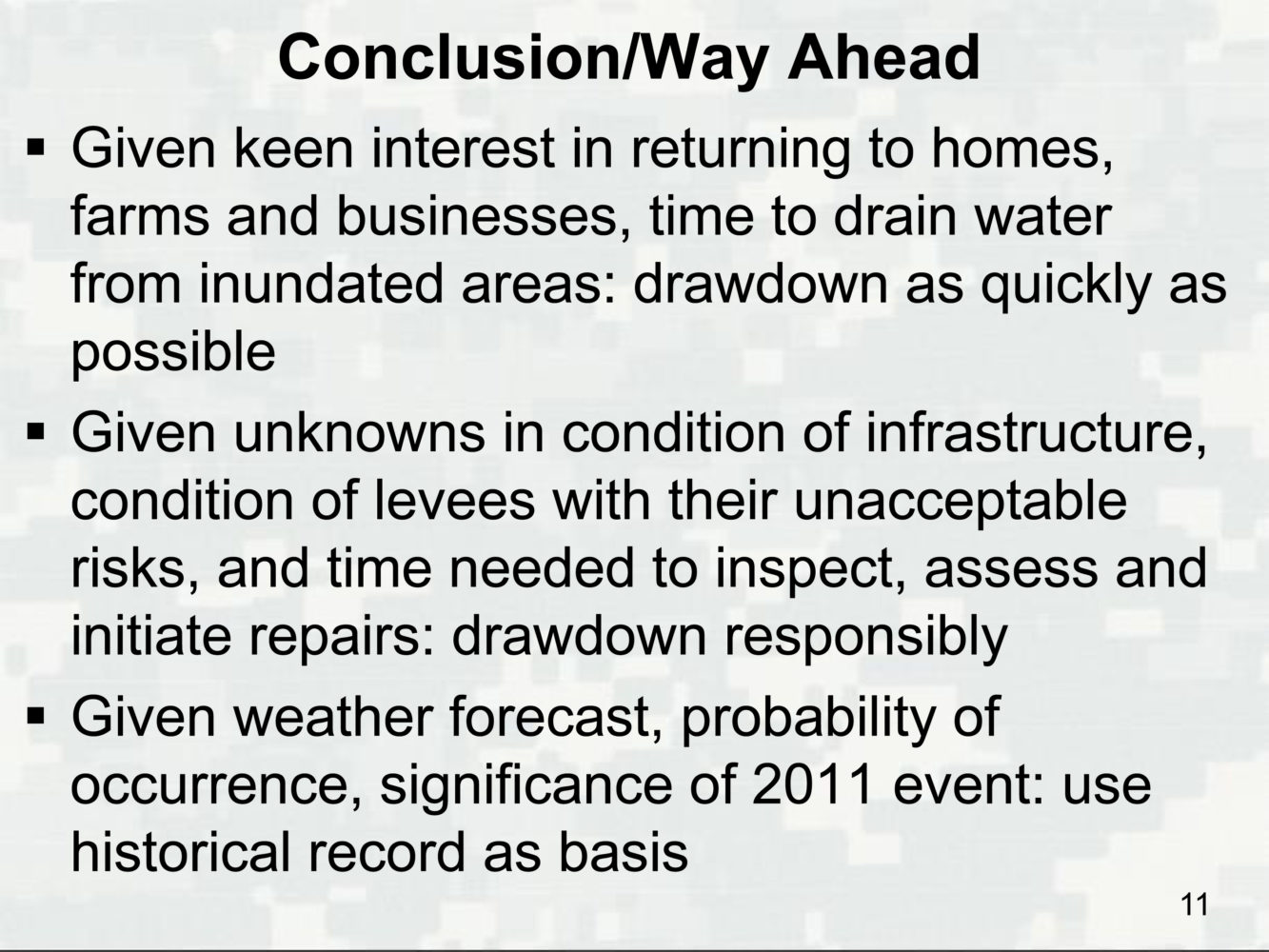 Conclusion/Way Ahead

▪ Given keen interest in returning to homes, farms and businesses, time to drain water from inundated areas: drawdown as quickly as possible

▪ Given unknowns in condition of infrastructure, condition of levees with their unacceptable risks, and time needed to inspect, assess and initiate repairs: drawdown responsibly

▪ Given weather forecast, probability of occurrence, significance of 2011 event: use historical record as basis

11